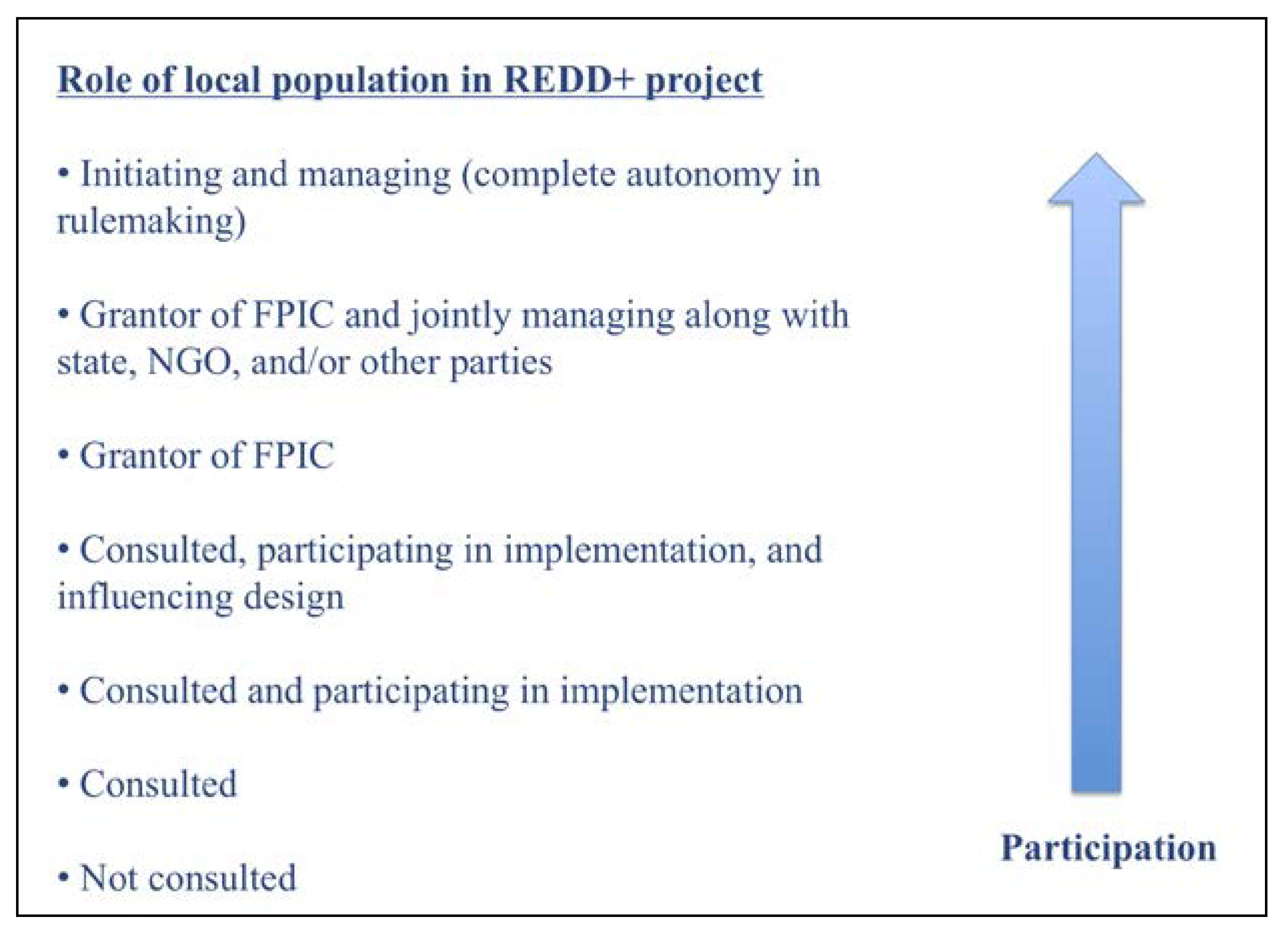 Role of local population in REDD+ project

• Initiating and managing (complete autonomy in rulemaking)

• Grantor of FPIC and jointly managing along with state, NGO, and/or other parties

• Grantor of FPIC

• Consulted, participating in implementation, and influencing design

• Consulted and participating in implementation

• Consulted

• Not consulted

Participation